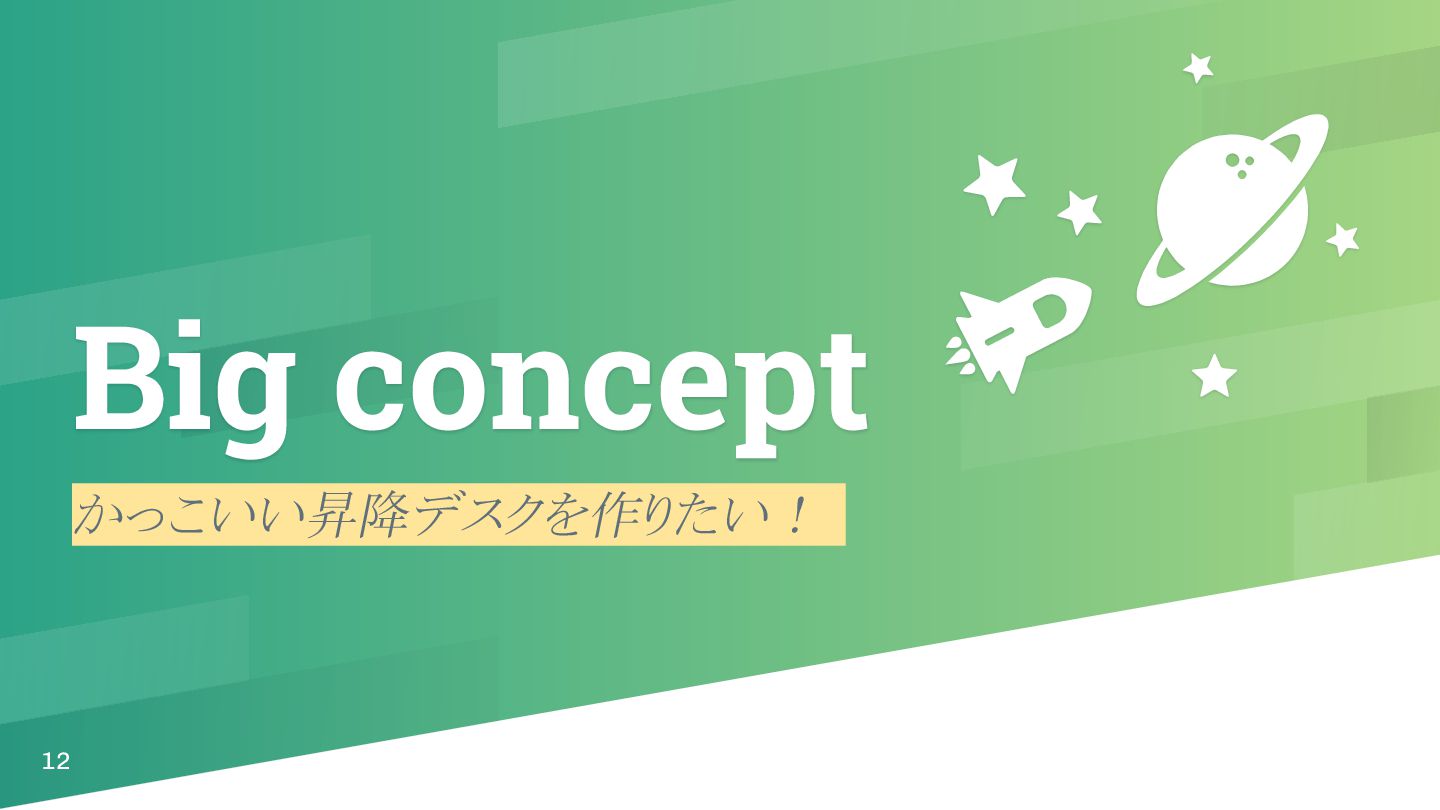 Big concept

かっこいい昇降デスクを作りたい！

12